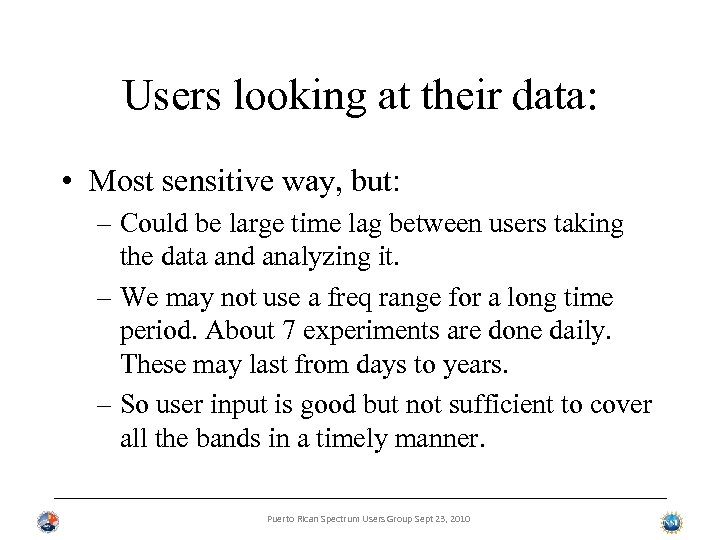 Users looking at their data:

• Most sensitive way, but:
– Could be large time lag between users taking the data and analyzing it.
– We may not use a freq range for a long time period. About 7 experiments are done daily. These may last from days to years.
– So user input is good but not sufficient to cover all the bands in a timely manner.

Puerto Rican Spectrum Users Group Sept 23, 2010

NSF